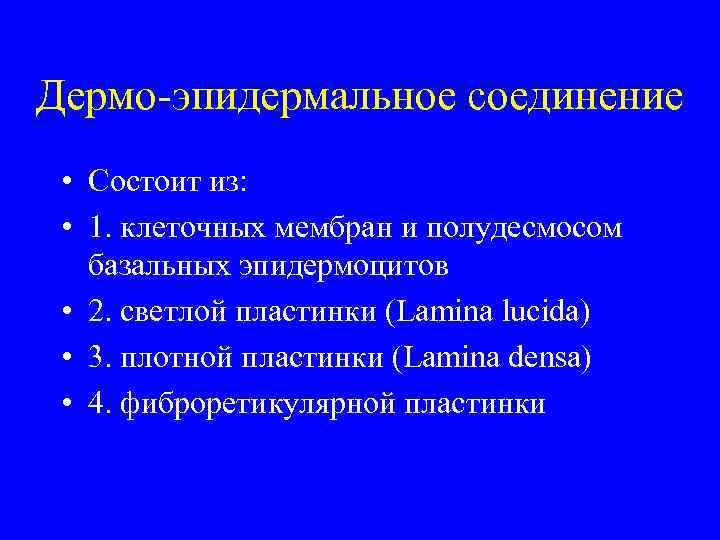 Дермо-эпидермальное соединение

• Состоит из:
• 1. клеточных мембран и полудесмосом базальных эпидермоцитов
• 2. светлой пластинки (Lamina lucida)
• 3. плотной пластинки (Lamina densa)
• 4. фиброретикулярной пластинки